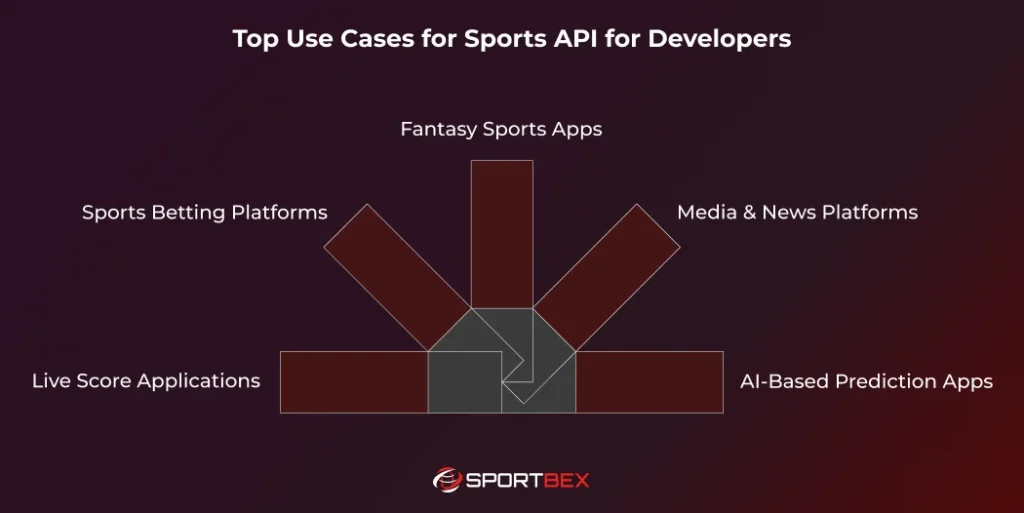 Top Use Cases for Sports API for Developers

Fantasy Sports Apps

Sports Betting Platforms

Media & News Platforms

Live Score Applications

AI-Based Prediction Apps

SPORTBEX